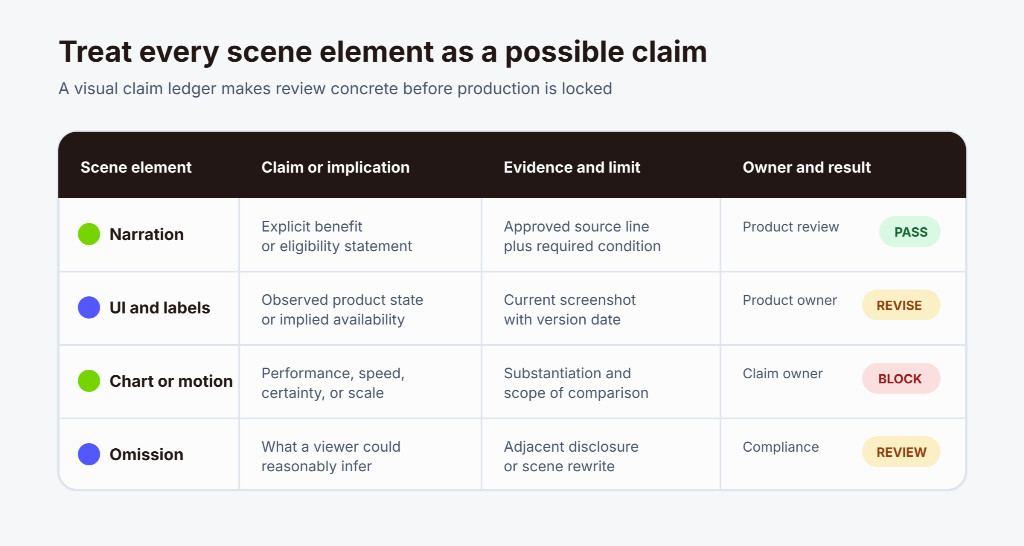 Treat every scene element as a possible claim

A visual claim ledger makes review concrete before production is locked

| Scene element | Claim or implication | Evidence and limit | Owner and result |
|---|---|---|---|
| Narration | Explicit benefit or eligibility statement | Approved source line plus required condition | Product review PASS |
| UI and labels | Observed product state or implied availability | Current screenshot with version date | Product owner REVISE |
| Chart or motion | Performance, speed, certainty, or scale | Substantiation and scope of comparison | Claim owner BLOCK |
| Omission | What a viewer could reasonably infer | Adjacent disclosure or scene rewrite | Compliance REVIEW |